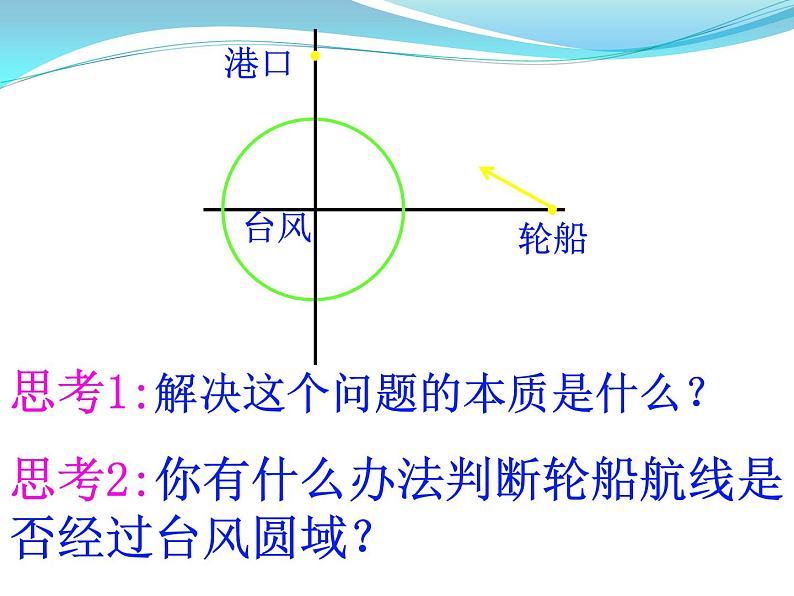 港口

台风

轮船

思考1:解决这个问题的本质是什么？

思考2:你有什么办法判断轮船航线是否经过台风圆域？